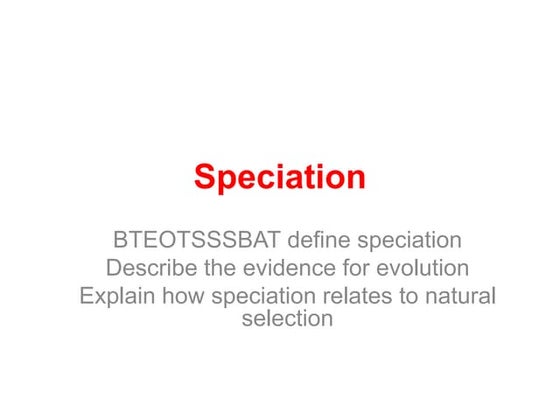 Speciation

BTEOTSSSBAT define speciation
Describe the evidence for evolution
Explain how speciation relates to natural selection